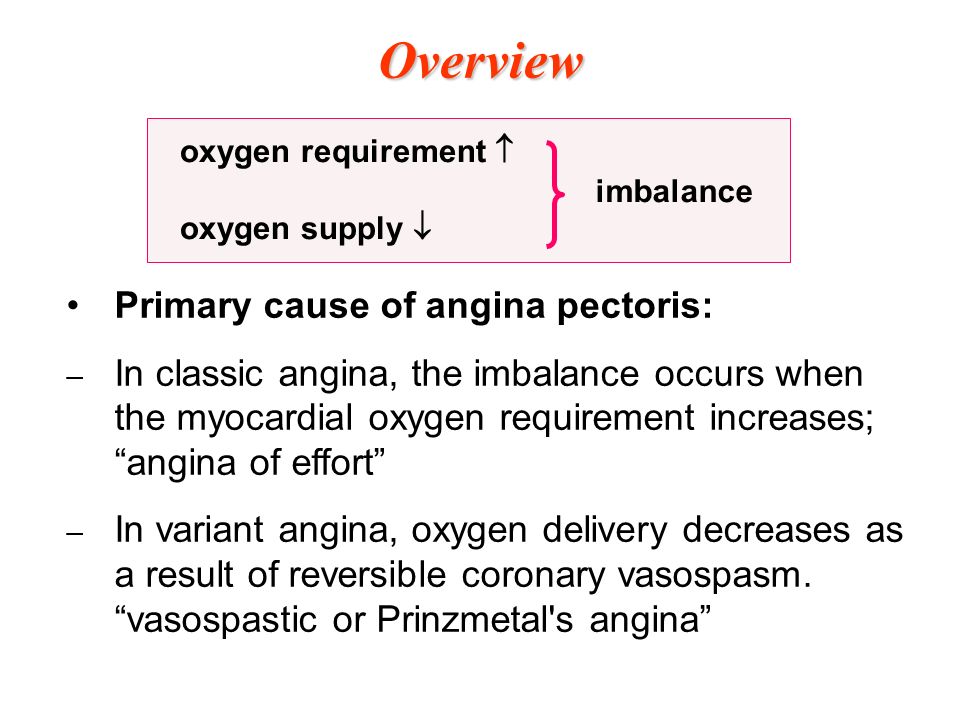 Overview

oxygen requirement $\uparrow$
oxygen supply $\downarrow$
imbalance

• Primary cause of angina pectoris:

– In classic angina, the imbalance occurs when the myocardial oxygen requirement increases; “angina of effort”

– In variant angina, oxygen delivery decreases as a result of reversible coronary vasospasm. “vasospastic or Prinzmetal's angina”